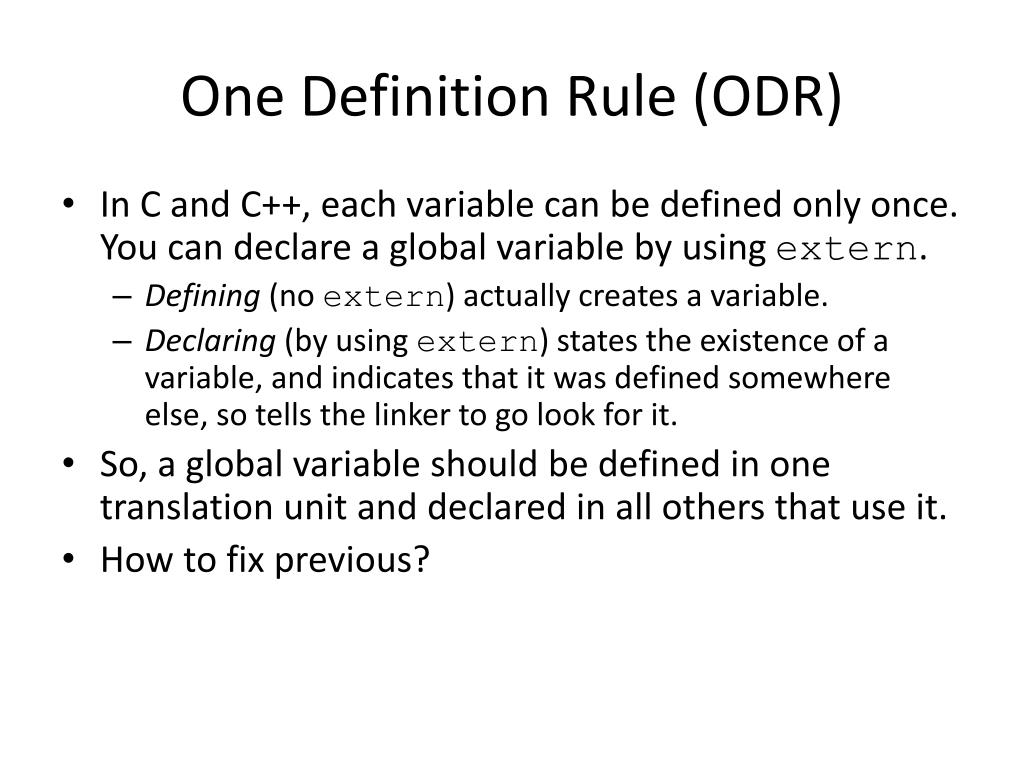 One Definition Rule (ODR)

• In C and C++, each variable can be defined only once. You can declare a global variable by using extern.
– Defining (no extern) actually creates a variable.
– Declaring (by using extern) states the existence of a variable, and indicates that it was defined somewhere else, so tells the linker to go look for it.
• So, a global variable should be defined in one translation unit and declared in all others that use it.
• How to fix previous?